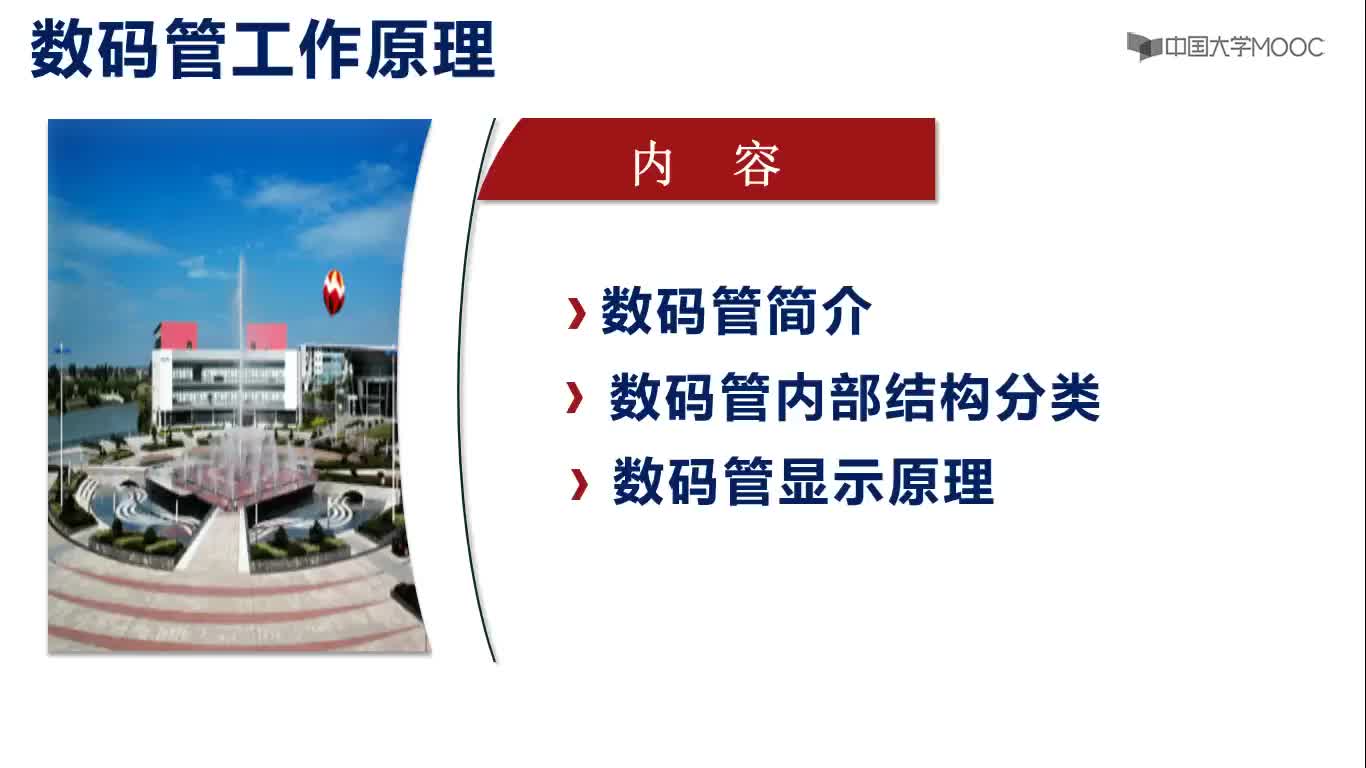 数码管工作原理

中国大学MOOC

内　容

› 数码管简介

› 数码管内部结构分类

› 数码管显示原理